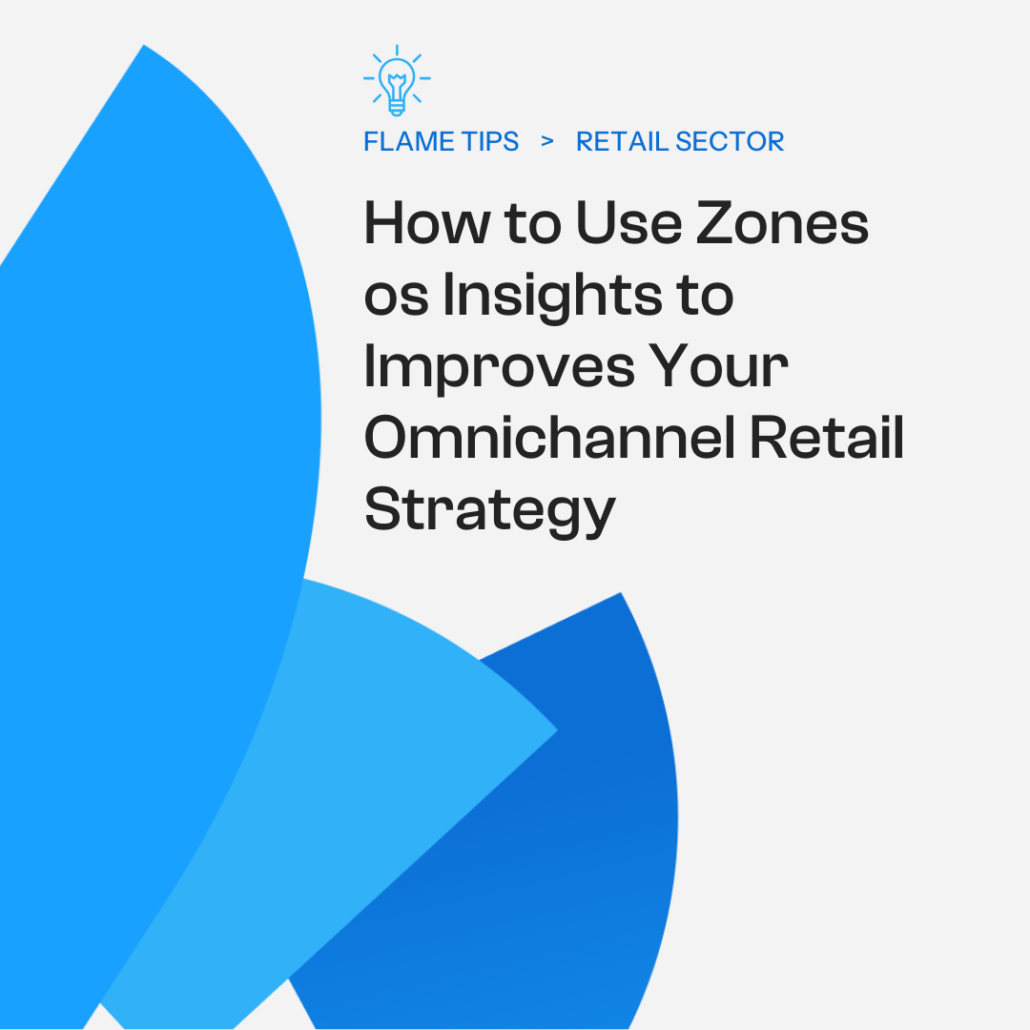 FLAME TIPS > RETAIL SECTOR

How to Use Zones os Insights to Improves Your Omnichannel Retail Strategy